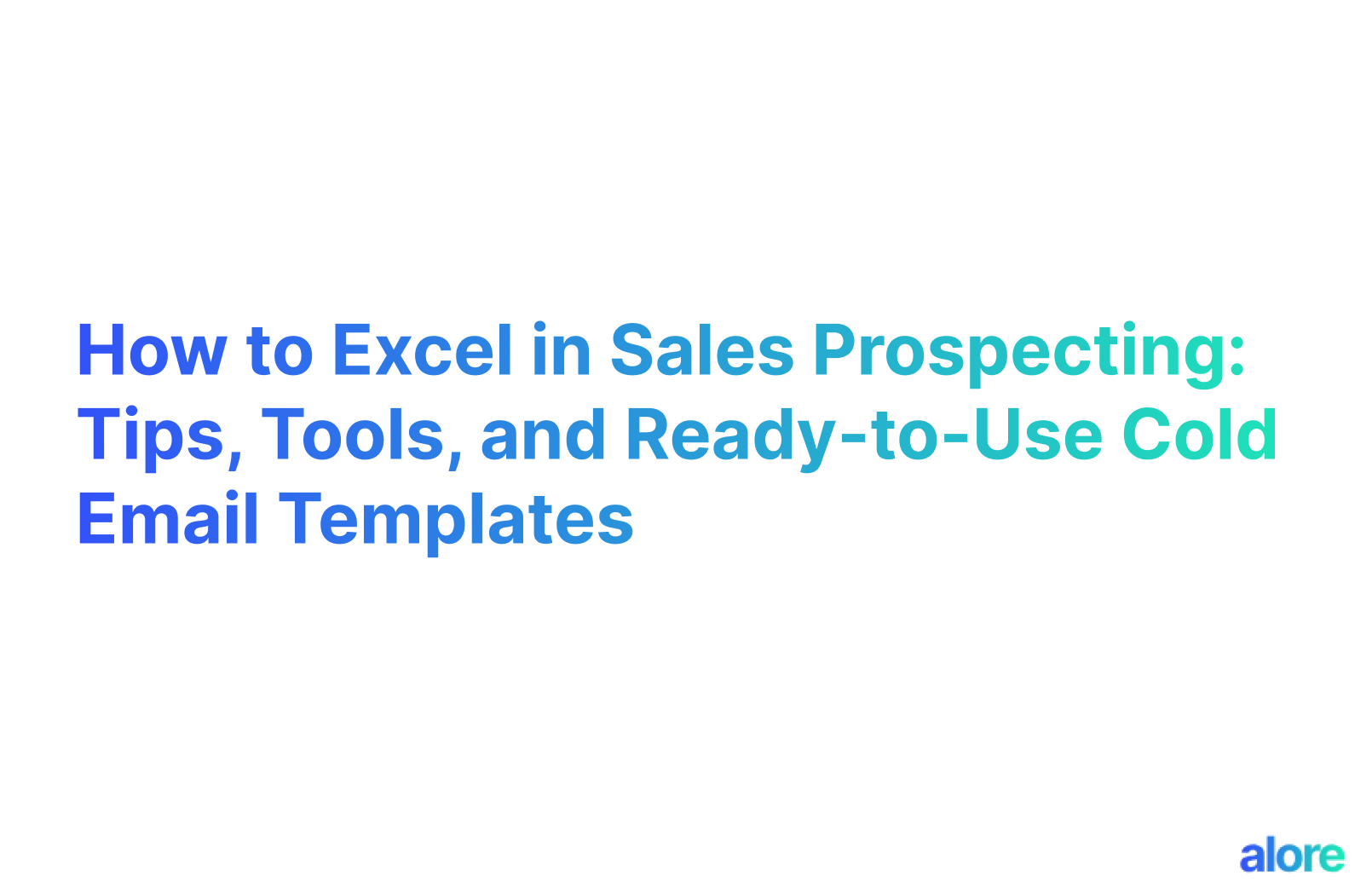 How to Excel in Sales Prospecting: Tips, Tools, and Ready-to-Use Cold Email Templates

alore